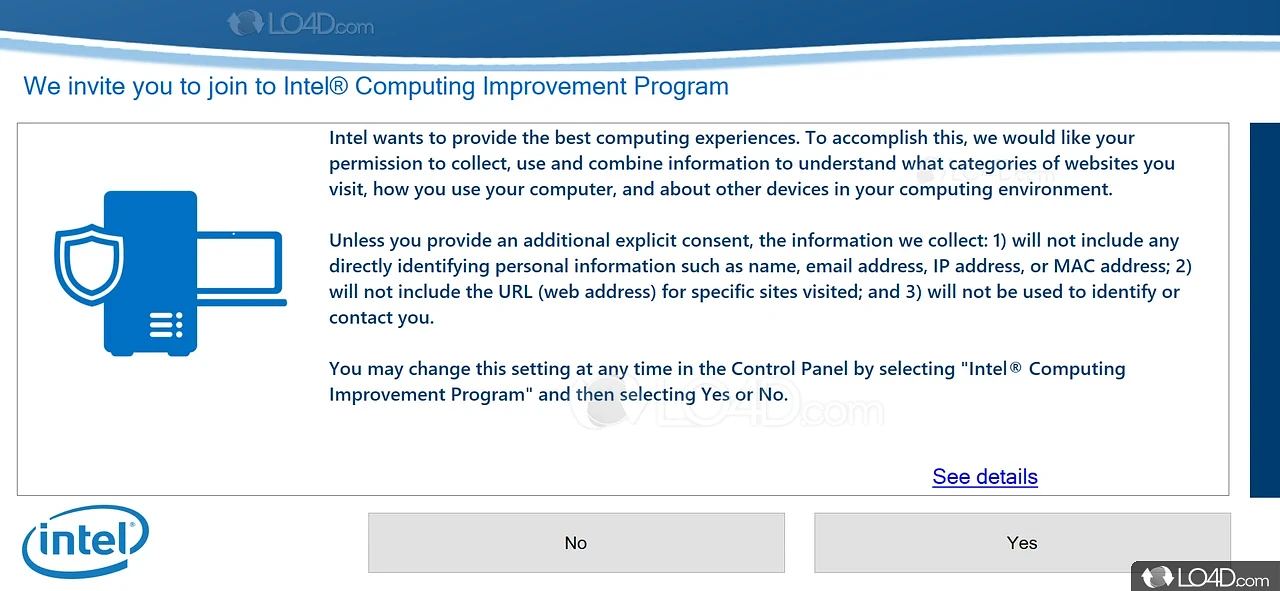 LO4D.com

We invite you to join to Intel® Computing Improvement Program

Intel wants to provide the best computing experiences. To accomplish this, we would like your permission to collect, use and combine information to understand what categories of websites you visit, how you use your computer, and about other devices in your computing environment.

Unless you provide an additional explicit consent, the information we collect: 1) will not include any directly identifying personal information such as name, email address, IP address, or MAC address; 2) will not include the URL (web address) for specific sites visited; and 3) will not be used to identify or contact you.

You may change this setting at any time in the Control Panel by selecting "Intel® Computing Improvement Program" and then selecting Yes or No.

LO4D.com

See details

intel

No

Yes

LO4D.com